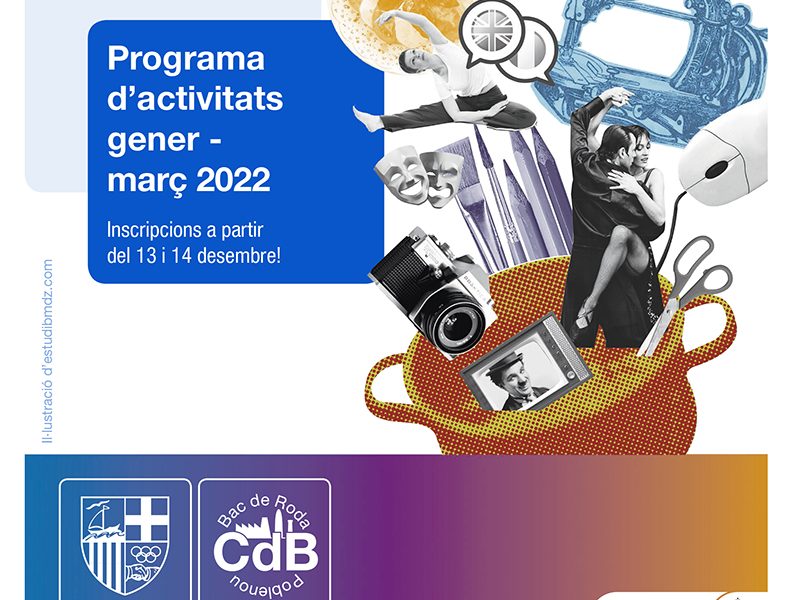 Programa d'activitats gener - març 2022

Inscripcions a partir del 13 i 14 desembre!

Il·lustració d'estudibmdz.com

Bac de Roda
CdB
Poblenou